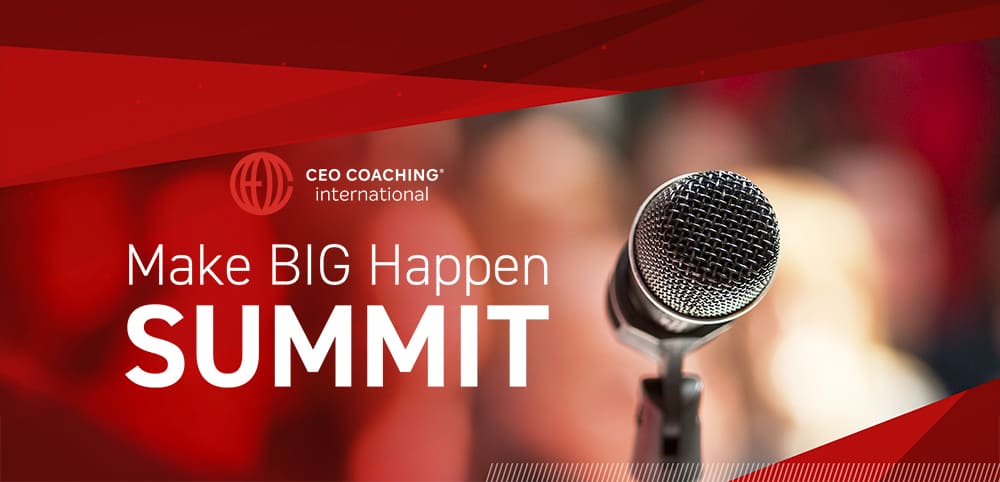 CEO COACHING®
international

Make BIG Happen
SUMMIT